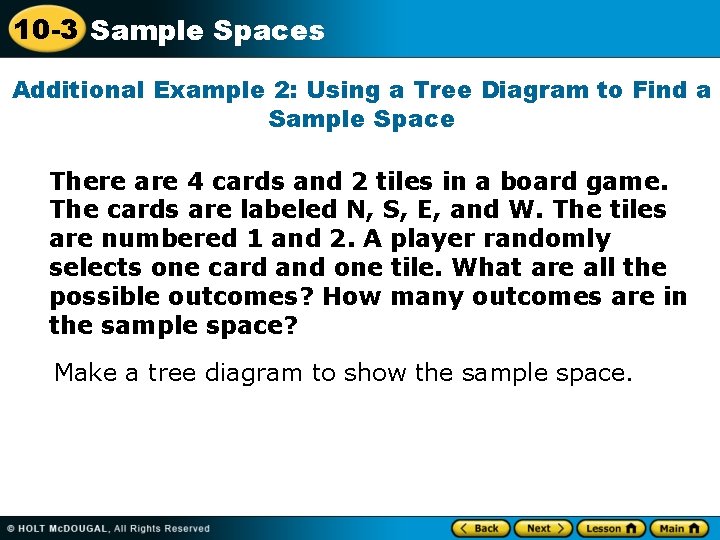 10-3 Sample Spaces

Additional Example 2: Using a Tree Diagram to Find a Sample Space

There are 4 cards and 2 tiles in a board game. The cards are labeled N, S, E, and W. The tiles are numbered 1 and 2. A player randomly selects one card and one tile. What are all the possible outcomes? How many outcomes are in the sample space?

Make a tree diagram to show the sample space.

© HOLT McDOUGAL, All Rights Reserved

Back Next Lesson Main